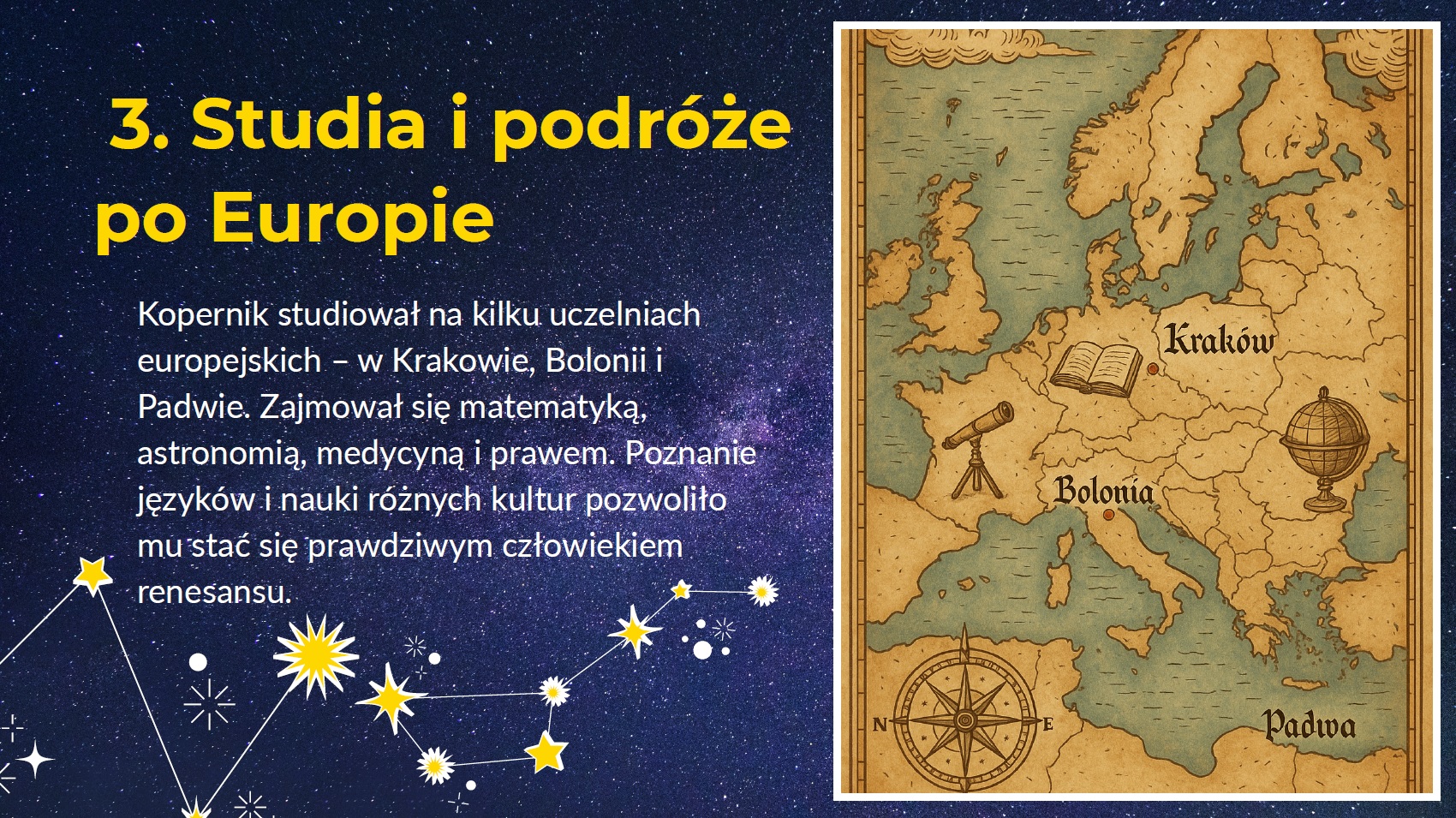 3. Studia i podróże po Europie

Kopernik studiował na kilku uczelniach europejskich – w Krakowie, Bolonii i Padwie. Zajmował się matematyką, astronomią, medycyną i prawem. Poznanie języków i nauki różnych kultur pozwoliło mu stać się prawdziwym człowiekiem renesansu.

Kraków
Bolonia
N
E
Padwa